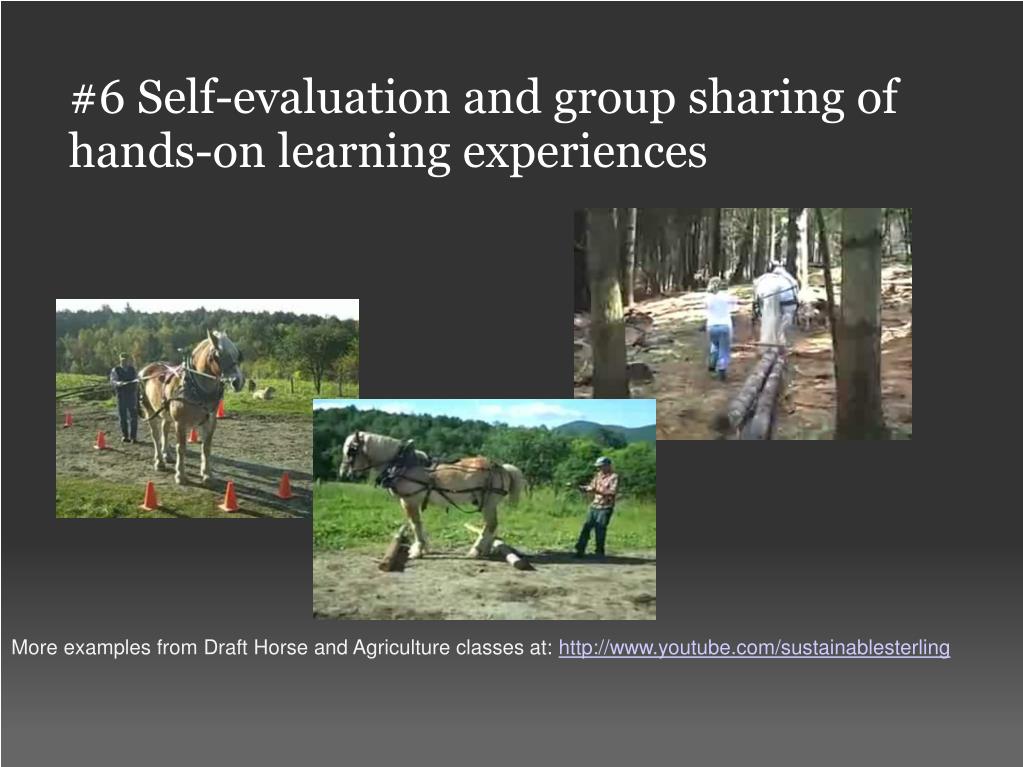 #6 Self-evaluation and group sharing of hands-on learning experiences

More examples from Draft Horse and Agriculture classes at: http://www.youtube.com/sustainablesterling